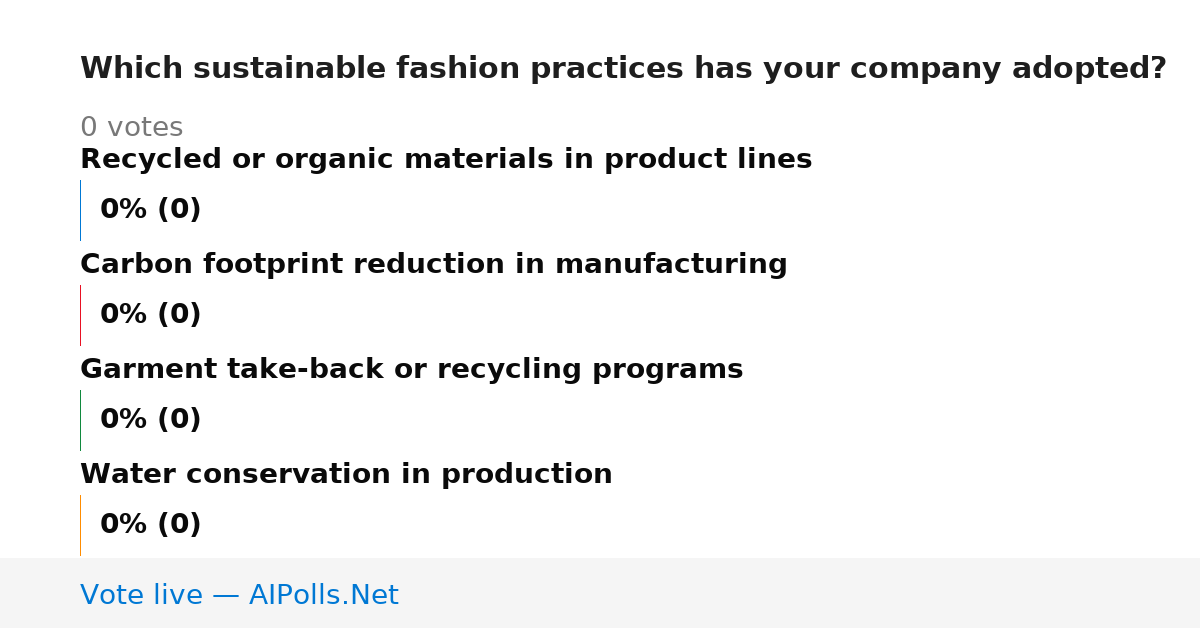 Which sustainable fashion practices has your company adopted?

0 votes

Recycled or organic materials in product lines

0% (0)

Carbon footprint reduction in manufacturing

0% (0)

Garment take-back or recycling programs

0% (0)

Water conservation in production

0% (0)

Vote live — AIPolls.Net